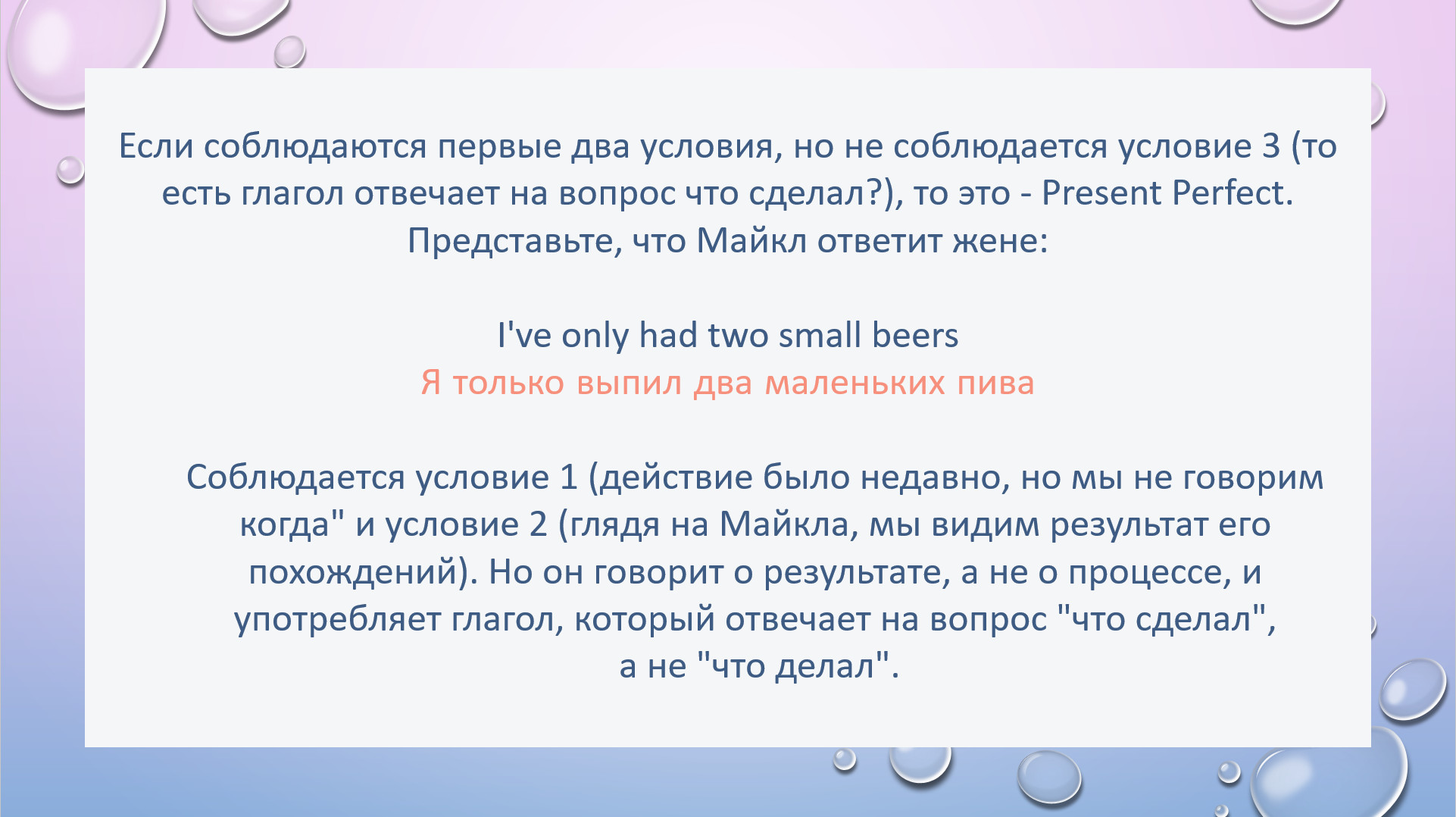 Если соблюдаются первые два условия, но не соблюдается условие 3 (то есть глагол отвечает на вопрос что сделал?), то это - Present Perfect. Представьте, что Майкл ответит жене:

I've only had two small beers
Я только выпил два маленьких пива

Соблюдается условие 1 (действие было недавно, но мы не говорим когда" и условие 2 (глядя на Майкла, мы видим результат его похождений). Но он говорит о результате, а не о процессе, и употребляет глагол, который отвечает на вопрос "что сделал", а не "что делал".